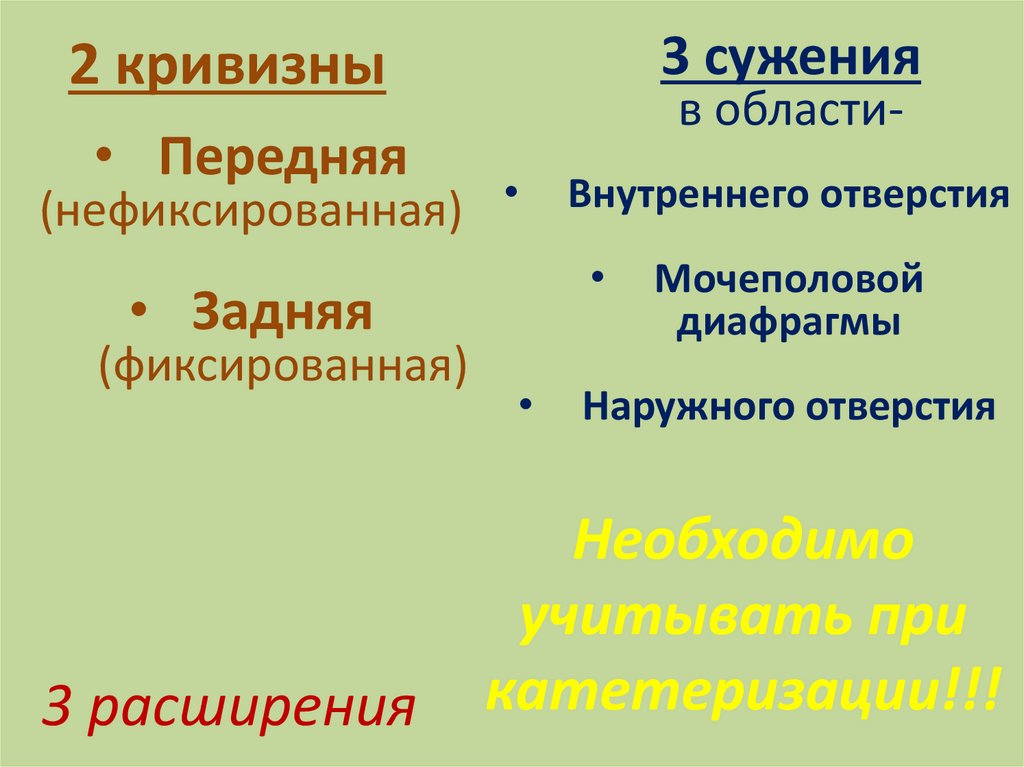 2 кривизны

• Передняя (нефиксированная)

• Задняя (фиксированная)

3 расширения

3 сужения
в области-

• Внутреннего отверстия

• Мочеполовой диафрагмы

• Наружного отверстия

Необходимо учитывать при катетеризации!!!